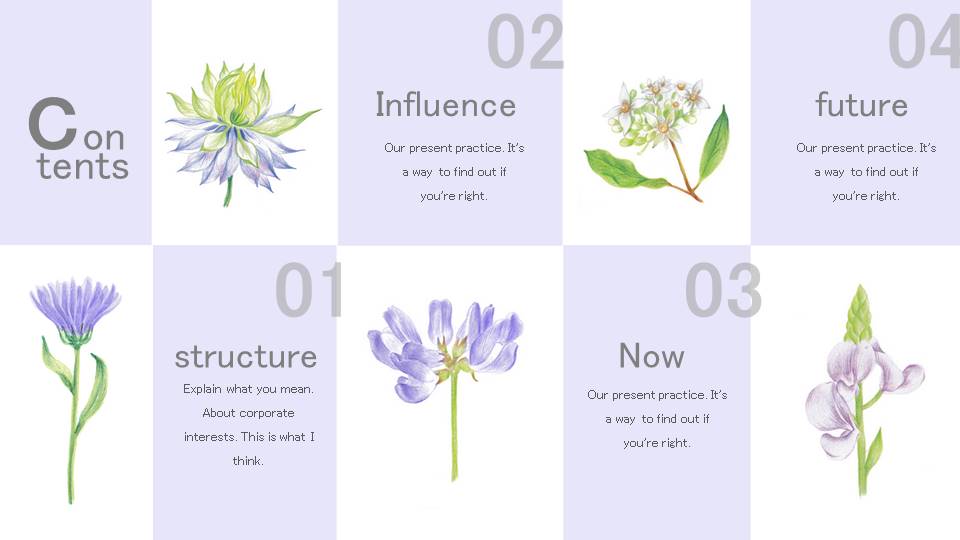 Contents

02

Influence

Our present practice. It's a way to find out if you're right.

04

future

Our present practice. It's a way to find out if you're right.

01

structure

Explain what you mean. About corporate interests. This is what I think.

03

Now

Our present practice. It's a way to find out if you're right.